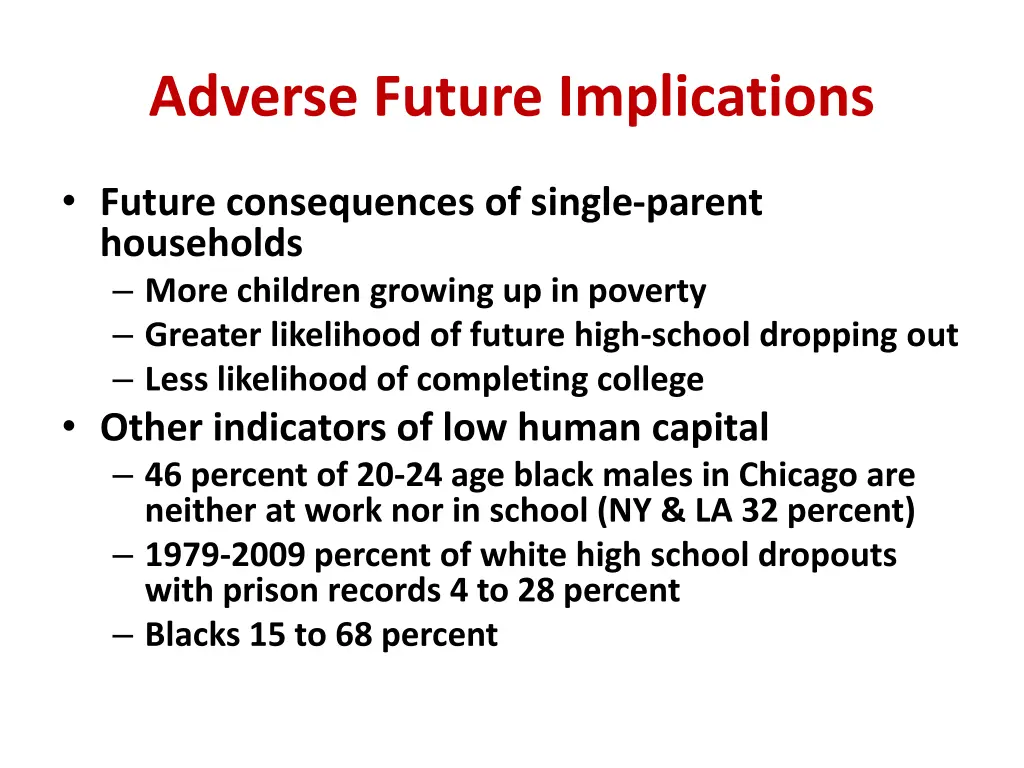 Adverse Future Implications

• Future consequences of single-parent households
– More children growing up in poverty
– Greater likelihood of future high-school dropping out
– Less likelihood of completing college
• Other indicators of low human capital
– 46 percent of 20-24 age black males in Chicago are neither at work nor in school (NY & LA 32 percent)
– 1979-2009 percent of white high school dropouts with prison records 4 to 28 percent
– Blacks 15 to 68 percent